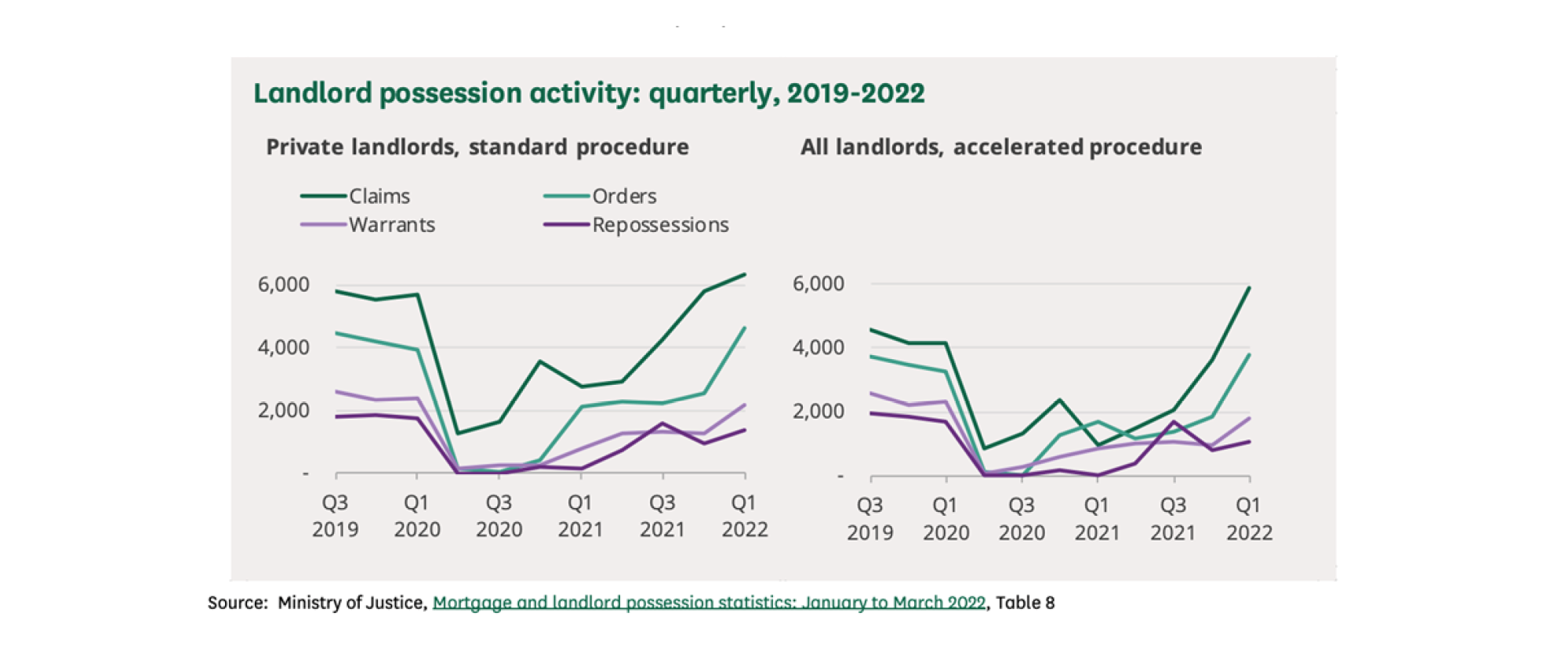 Landlord possession activity: quarterly, 2019-2022

Private landlords, standard procedure

Claims
Orders
Warrants
Repossessions

6,000
4,000
2,000
-

Q3 2019
Q1 2020
Q3 2020
Q1 2021
Q3 2021
Q1 2022

All landlords, accelerated procedure

6,000
4,000
2,000
-

Q3 2019
Q1 2020
Q3 2020
Q1 2021
Q3 2021
Q1 2022

Source: Ministry of Justice, Mortgage and landlord possession statistics: January to March 2022, Table 8